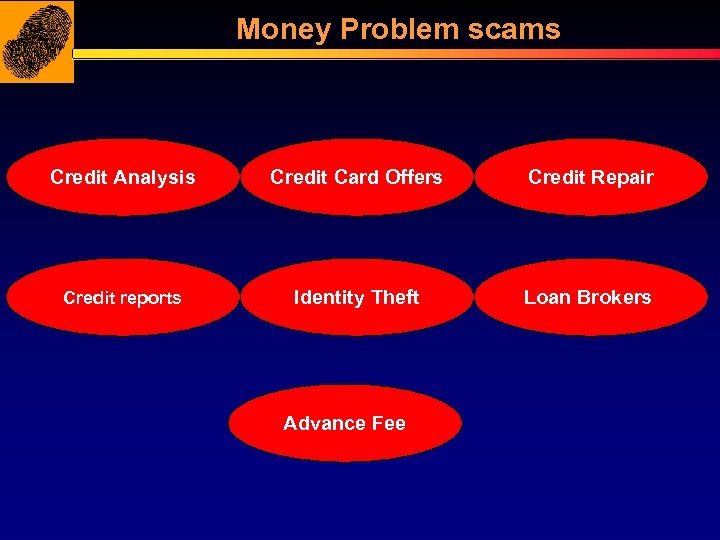 Money Problem scams

Credit Analysis

Credit Card Offers

Credit Repair

Credit reports

Identity Theft

Loan Brokers

Advance Fee